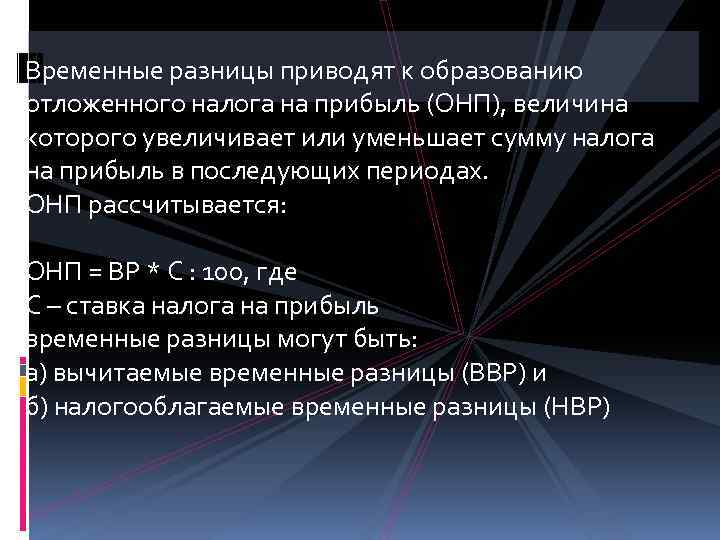 Временные разницы приводят к образованию отложенного налога на прибыль (ОНП), величина которого увеличивает или уменьшает сумму налога на прибыль в последующих периодах.
ОНП рассчитывается:

ОНП = ВР * С : 100, где
С – ставка налога на прибыль
временные разницы могут быть:
а) вычитаемые временные разницы (ВВР) и
б) налогооблагаемые временные разницы (НВР)